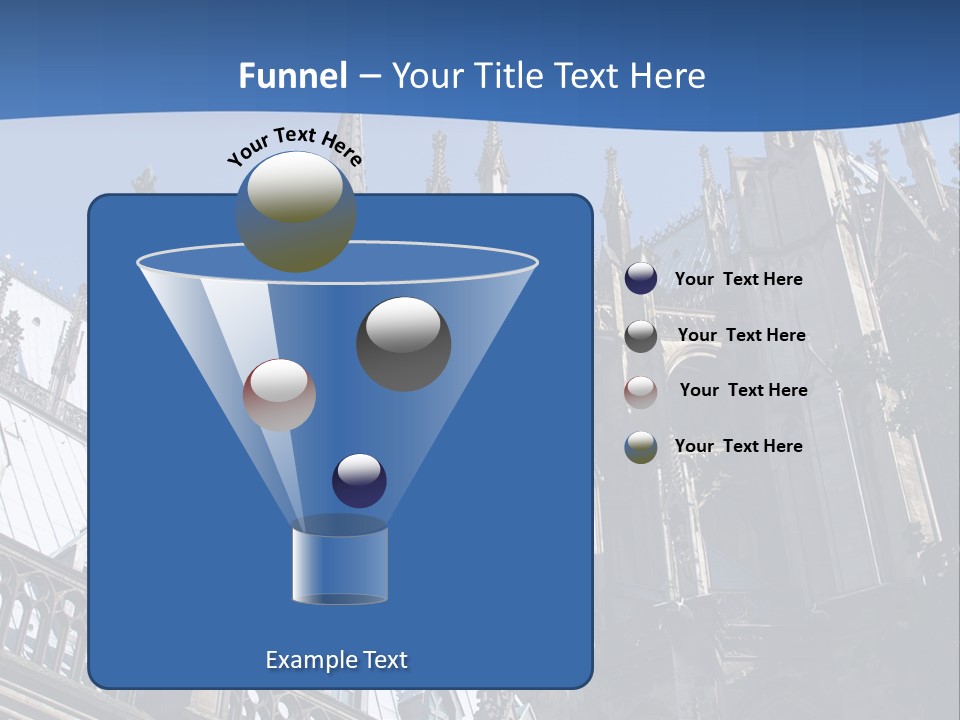 Funnel – Your Title Text Here

Your Text Here

Your Text Here

Your Text Here

Your Text Here

Your Text Here

Example Text